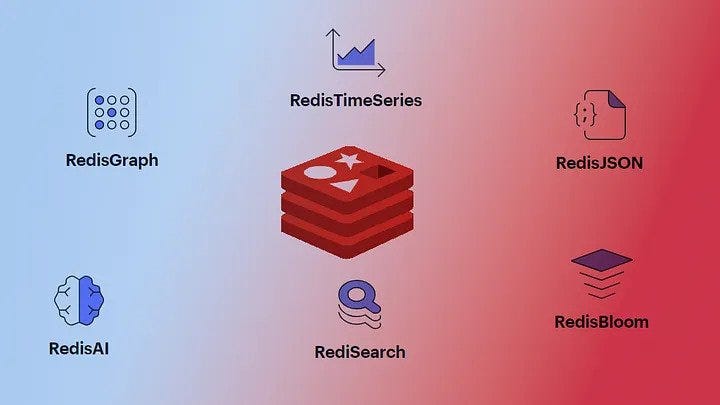 RedisTimeSeries

RedisGraph

RedisJSON

RedisAI

RediSearch

RedisBloom